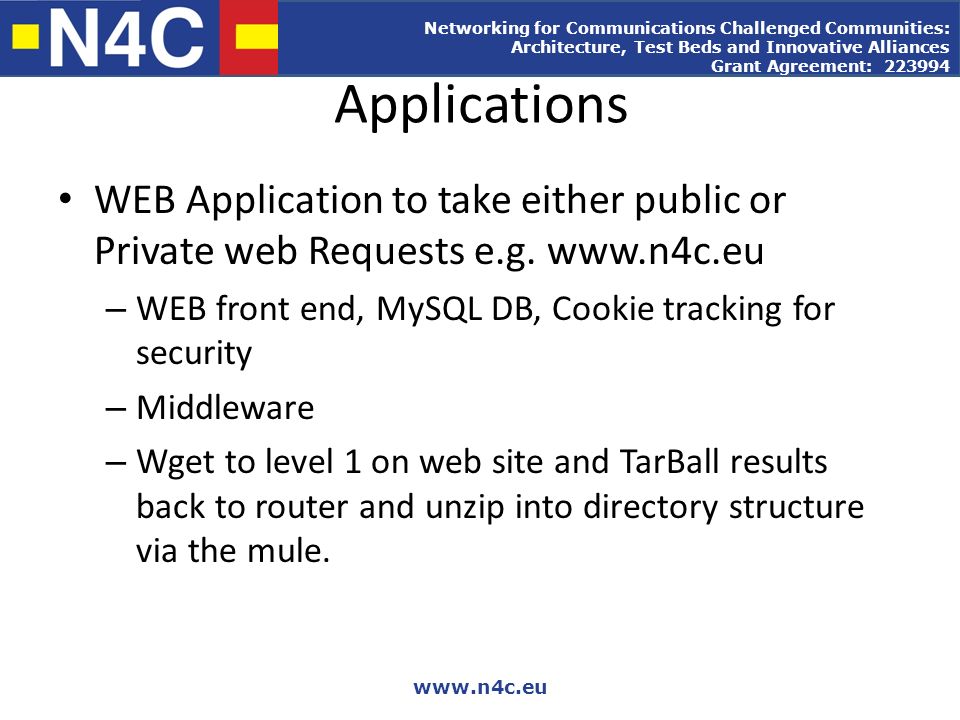 N4C

Networking for Communications Challenged Communities: Architecture, Test Beds and Innovative Alliances
Grant Agreement: 223994

Applications

• WEB Application to take either public or Private web Requests e.g. www.n4c.eu
– WEB front end, MySQL DB, Cookie tracking for security
– Middleware
– Wget to level 1 on web site and TarBall results back to router and unzip into directory structure via the mule.

www.n4c.eu